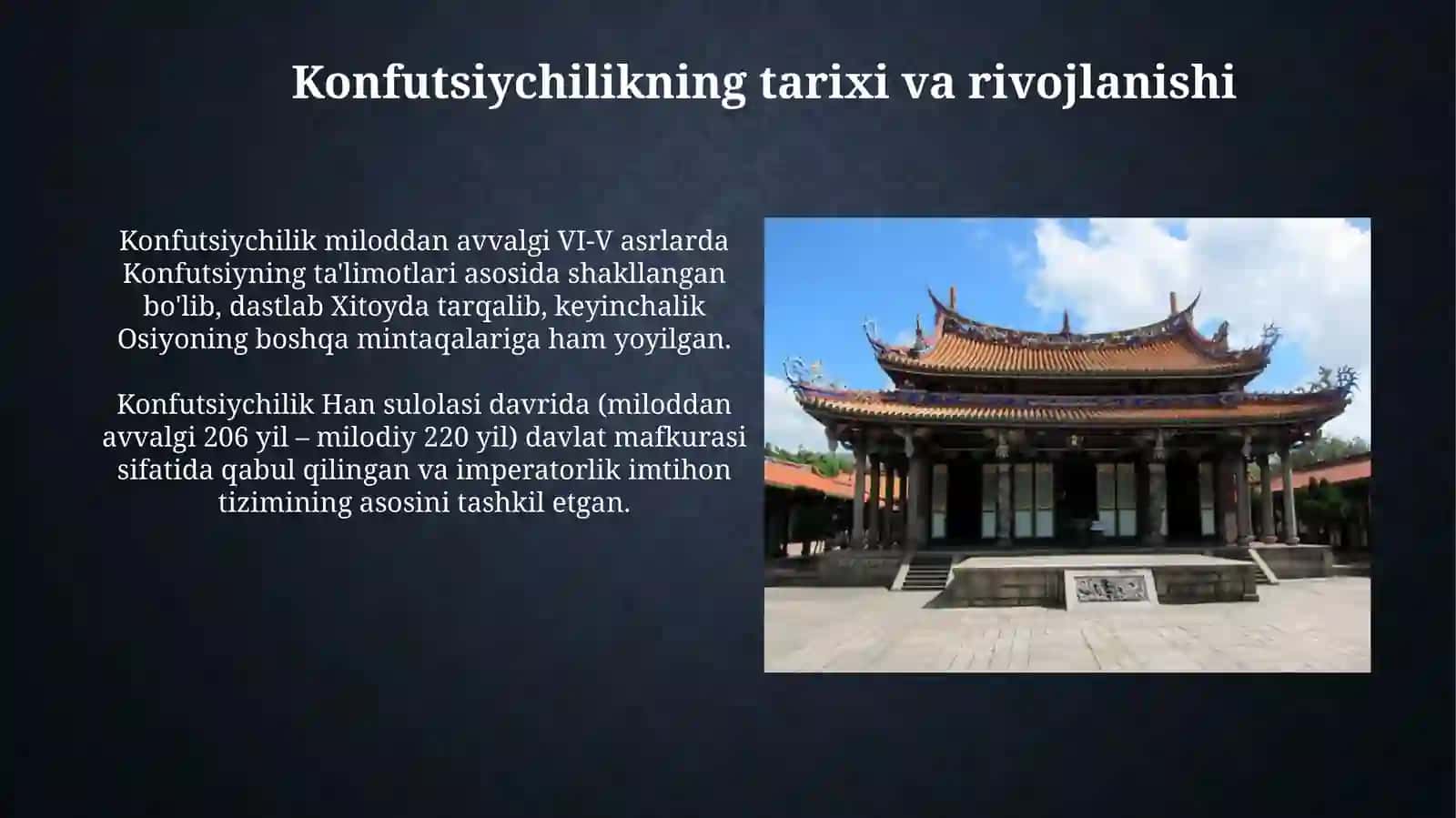 Konfutsiychilikning tarixi va rivojlanishi

Konfutsiychilik miloddan avvalgi VI-V asrlarda Konfutsiyning ta'limotlari asosida shakllangan bo'lib, dastlab Xitoyda tarqalib, keyinchalik Osiyoning boshqa mintaqalariga ham yoyilgan.

Konfutsiychilik Han sulolasi davrida (miloddan avvalgi 206 yil – milodiy 220 yil) davlat mafkurasi sifatida qabul qilingan va imperatorlik imtihon tizimining asosini tashkil etgan.